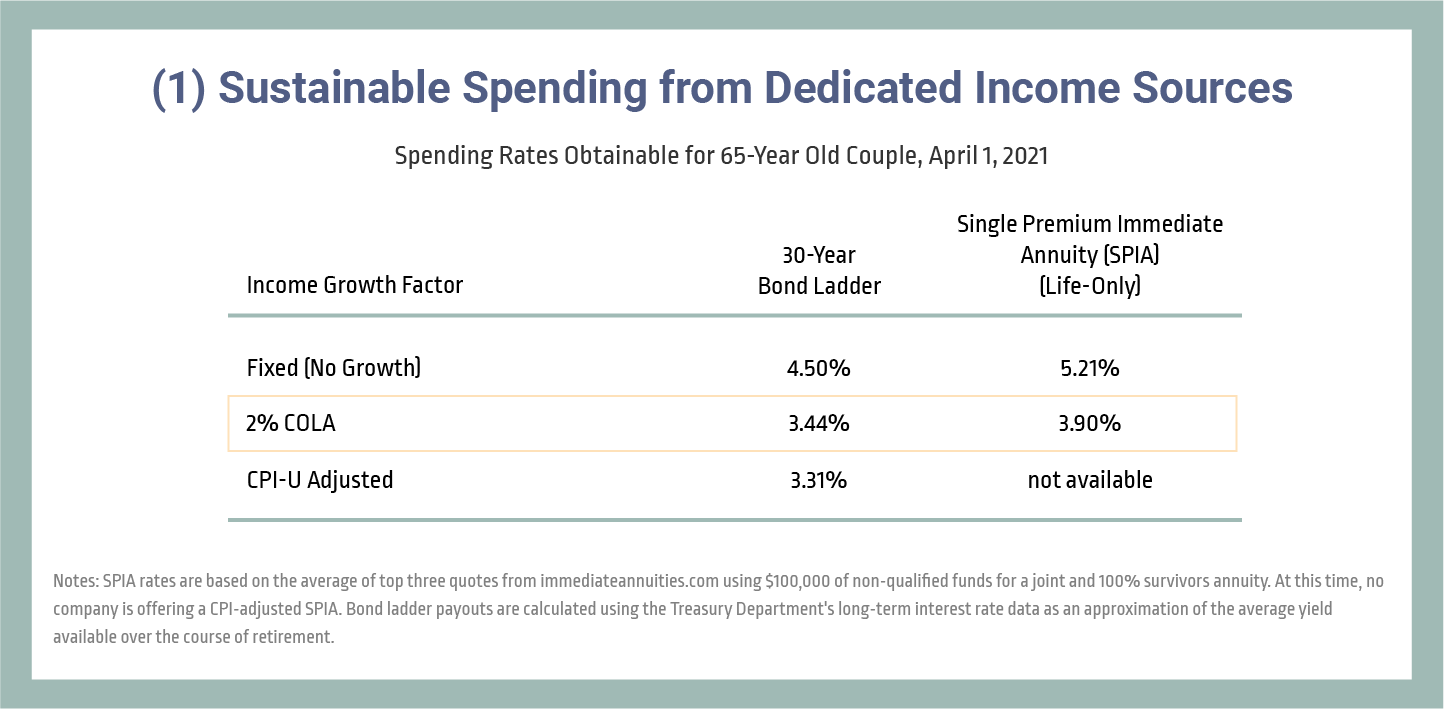 (1) Sustainable Spending from Dedicated Income Sources

Spending Rates Obtainable for 65-Year Old Couple, April 1, 2021

| Income Growth Factor | 30-Year Bond Ladder | Single Premium Immediate Annuity (SPIA) (Life-Only) |
|---|---|---|
| Fixed (No Growth) | 4.50% | 5.21% |
| 2% COLA | 3.44% | 3.90% |
| CPI-U Adjusted | 3.31% | not available |

Notes: SPIA rates are based on the average of top three quotes from immediateannuities.com using $100,000 of non-qualified funds for a joint and 100% survivors annuity. At this time, no company is offering a CPI-adjusted SPIA. Bond ladder payouts are calculated using the Treasury Department's long-term interest rate data as an approximation of the average yield available over the course of retirement.